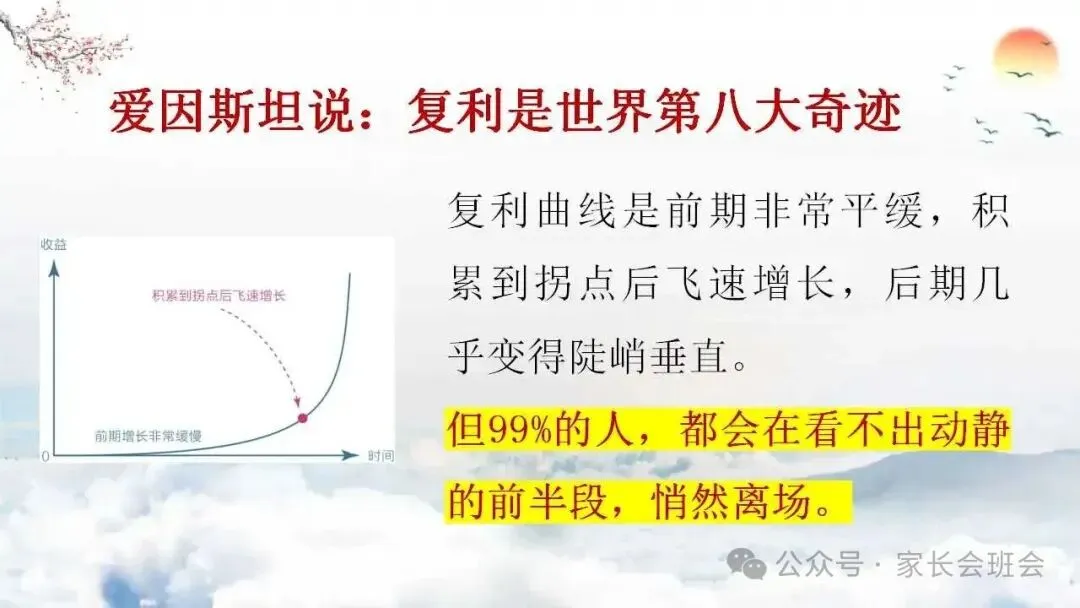 爱因斯坦说：复利是世界第八大奇迹

收益

积累到拐点后飞速增长

前期增长非常缓慢

0

时间

复利曲线是前期非常平缓，积累到拐点后飞速增长，后期几乎变得陡峭垂直。

但99%的人，都会在看不出动静的前半段，悄然离场。

公众号 · 家长会班会